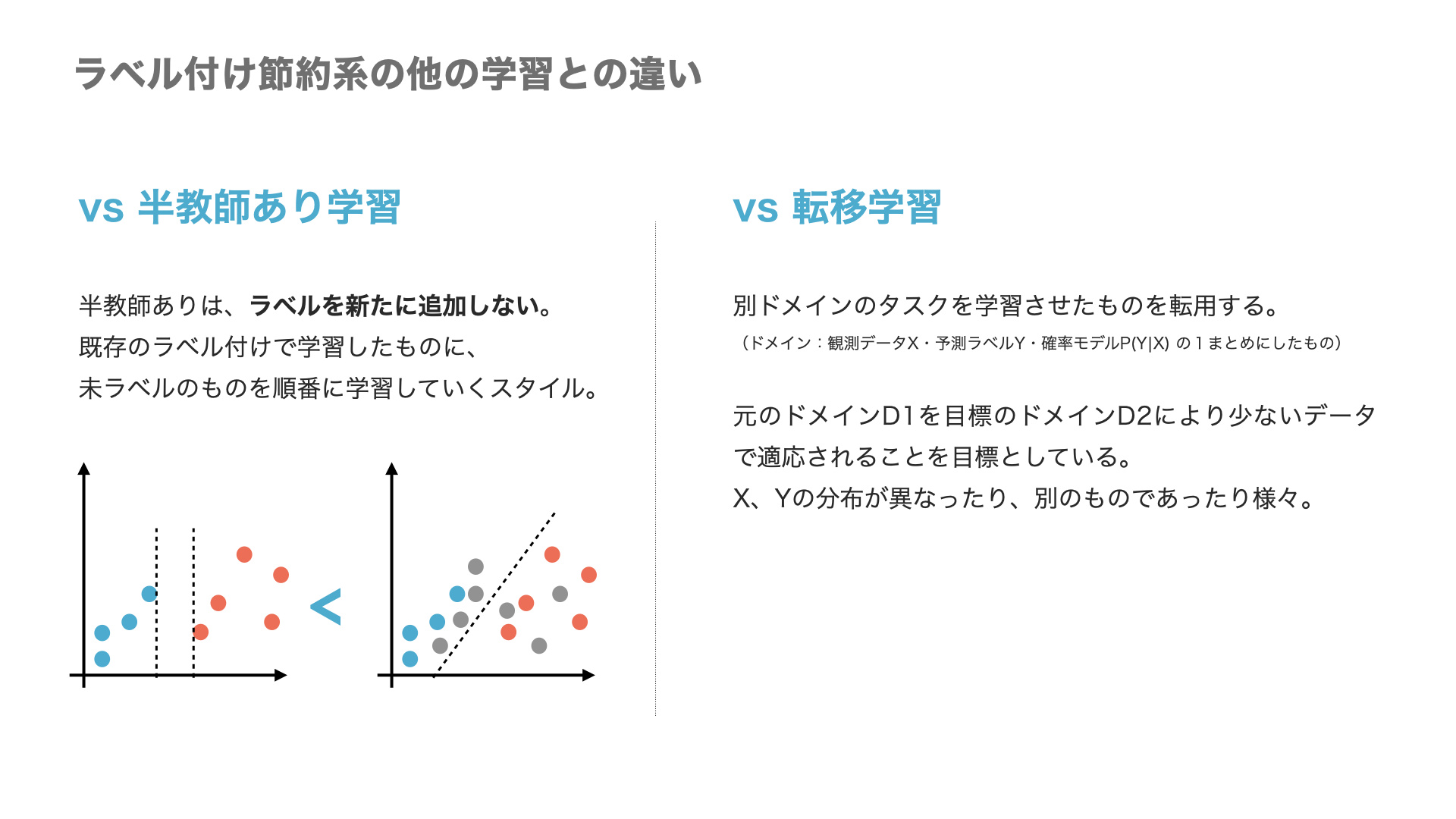 ラベル付け節約系の他の学習との違い

vs 半教師あり学習

半教師ありは、ラベルを新たに追加しない。
既存のラベル付けで学習したものに、
未ラベルのものを順番に学習していくスタイル。

<

vs 転移学習

別ドメインのタスクを学習させたものを転用する。
（ドメイン：観測データX・予測ラベルY・確率モデルP(Y|X) の１まとめにしたもの）

元のドメインD1を目標のドメインD2により少ないデータで適応されることを目標としている。
X、Yの分布が異なったり、別のものであったり様々。